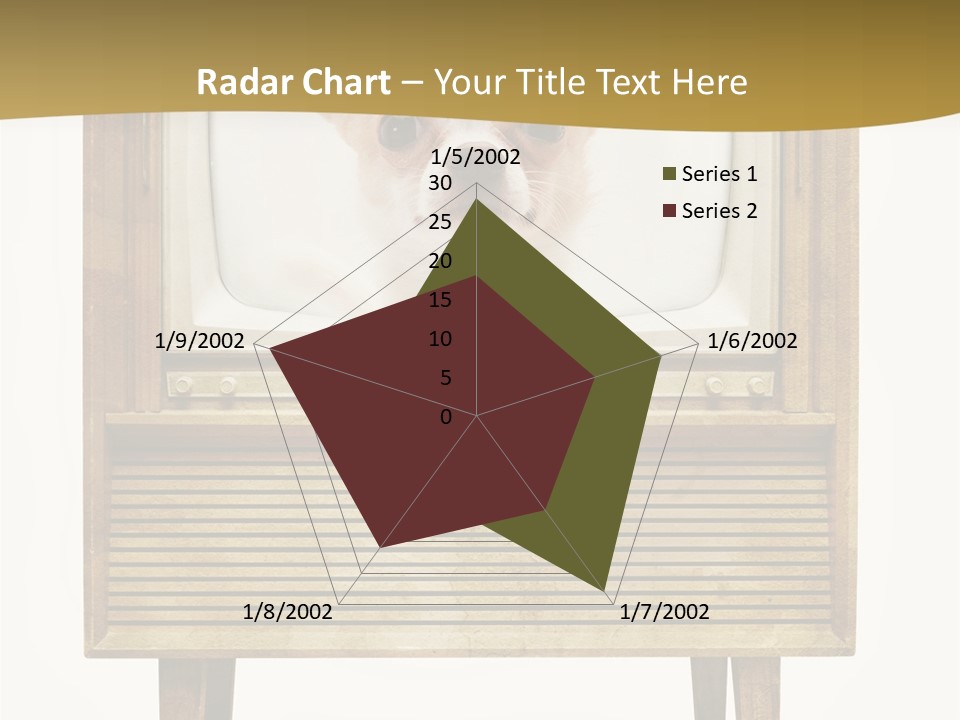 Radar Chart – Your Title Text Here

1/5/2002

30
25
20
15
10
5
0

1/6/2002
1/7/2002
1/8/2002
1/9/2002

Series 1
Series 2